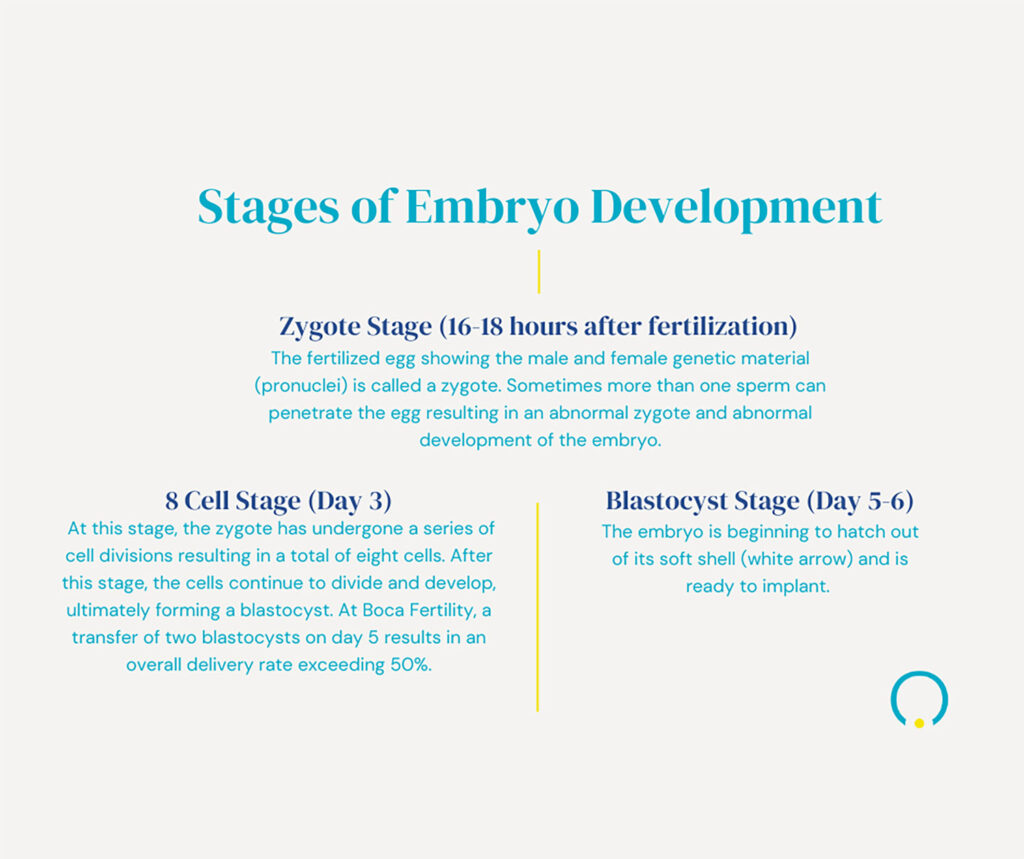 Stages of Embryo Development

Zygote Stage (16-18 hours after fertilization)
The fertilized egg showing the male and female genetic material (pronuclei) is called a zygote. Sometimes more than one sperm can penetrate the egg resulting in an abnormal zygote and abnormal development of the embryo.

8 Cell Stage (Day 3)
At this stage, the zygote has undergone a series of cell divisions resulting in a total of eight cells. After this stage, the cells continue to divide and develop, ultimately forming a blastocyst. At Boca Fertility, a transfer of two blastocysts on day 5 results in an overall delivery rate exceeding 50%.

Blastocyst Stage (Day 5-6)
The embryo is beginning to hatch out of its soft shell (white arrow) and is ready to implant.